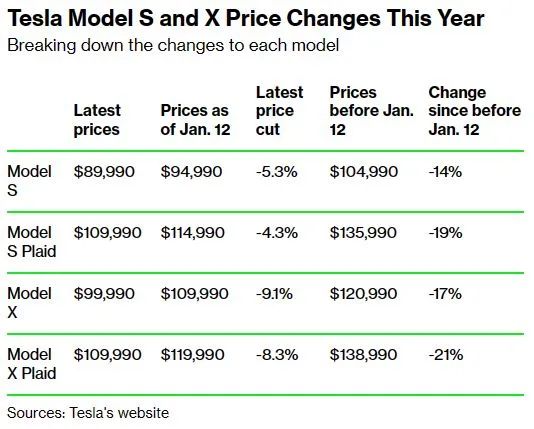 Tesla Model S and X Price Changes This Year

Breaking down the changes to each model

|  | Latest prices | Prices as of Jan. 12 | Latest price cut | Prices before Jan. 12 | Change since before Jan. 12 |
|---|---|---|---|---|---|
| Model S | \$89,990 | \$94,990 | -5.3% | \$104,990 | -14% |
| Model S Plaid | \$109,990 | \$114,990 | -4.3% | \$135,990 | -19% |
| Model X | \$99,990 | \$109,990 | -9.1% | \$120,990 | -17% |
| Model X Plaid | \$109,990 | \$119,990 | -8.3% | \$138,990 | -21% |

Sources: Tesla's website